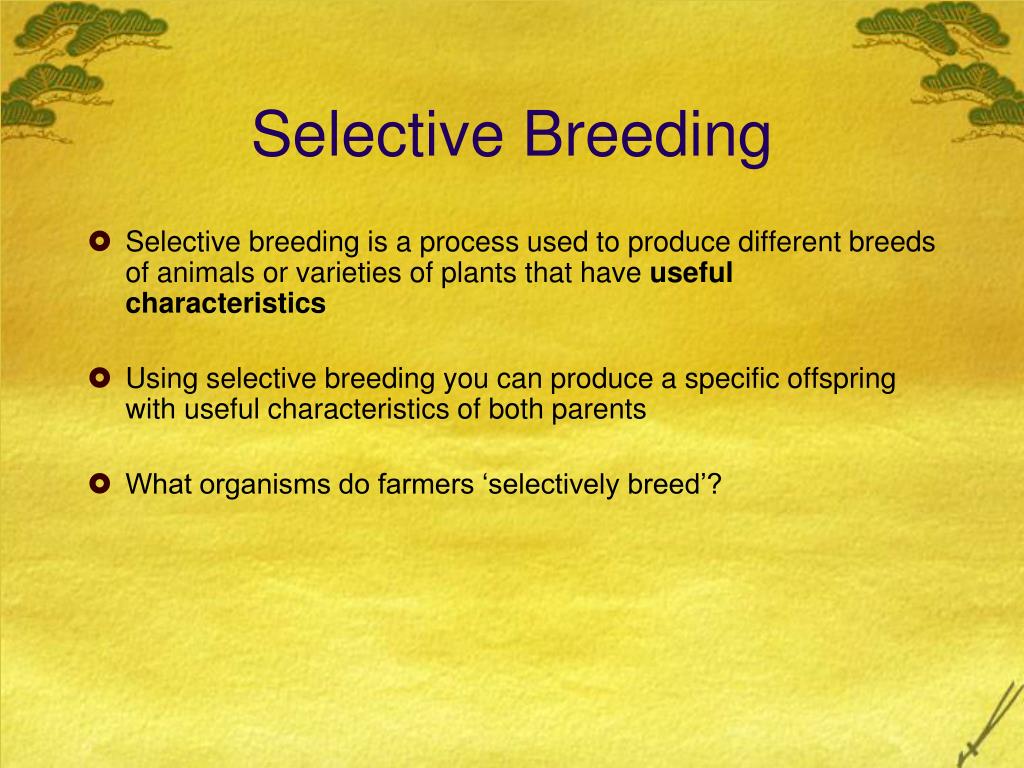 Selective Breeding

Selective breeding is a process used to produce different breeds of animals or varieties of plants that have useful characteristics

Using selective breeding you can produce a specific offspring with useful characteristics of both parents

What organisms do farmers ‘selectively breed’?